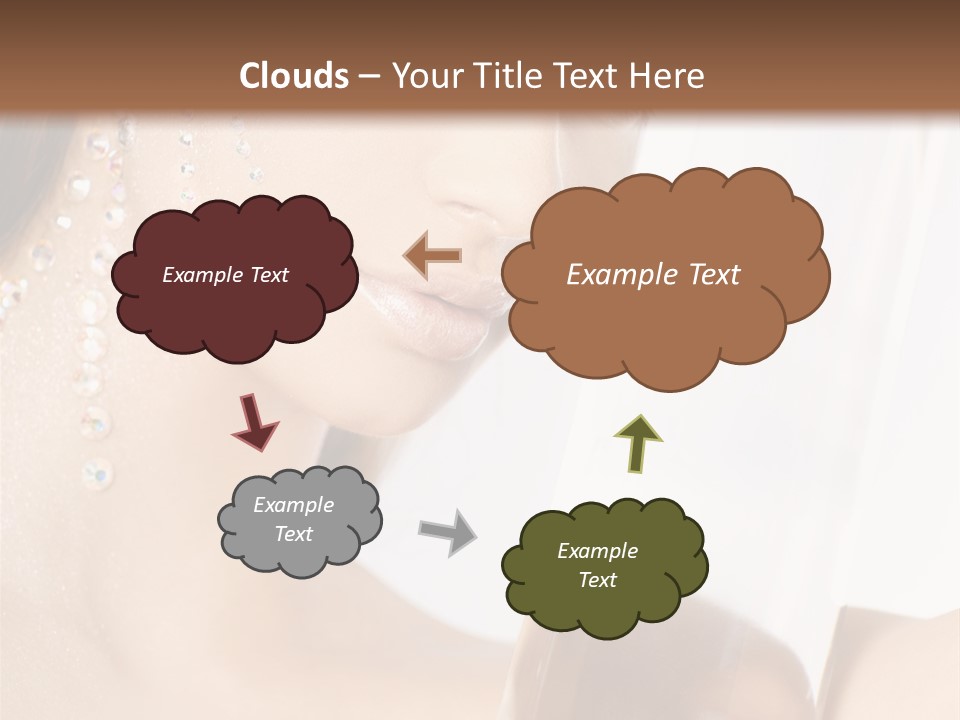 Clouds – Your Title Text Here

Example Text

Example Text

Example Text

Example Text